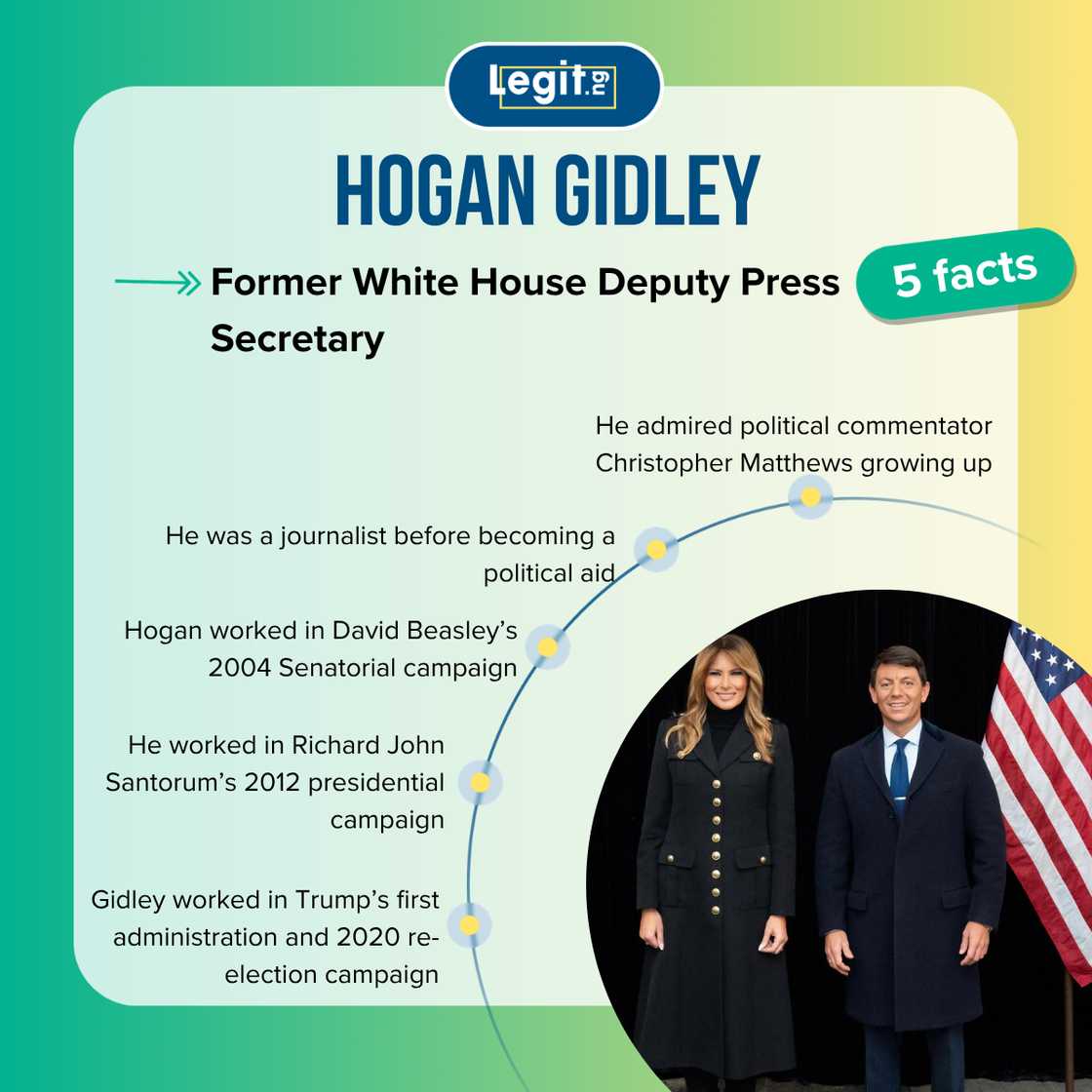 Legit.ng

HOGAN GIDLEY

Former White House Deputy Press Secretary

5 facts

He admired political commentator Christopher Matthews growing up

He was a journalist before becoming a political aid

Hogan worked in David Beasley's 2004 Senatorial campaign

He worked in Richard John Santorum's 2012 presidential campaign

Gidley worked in Trump's first administration and 2020 re-election campaign